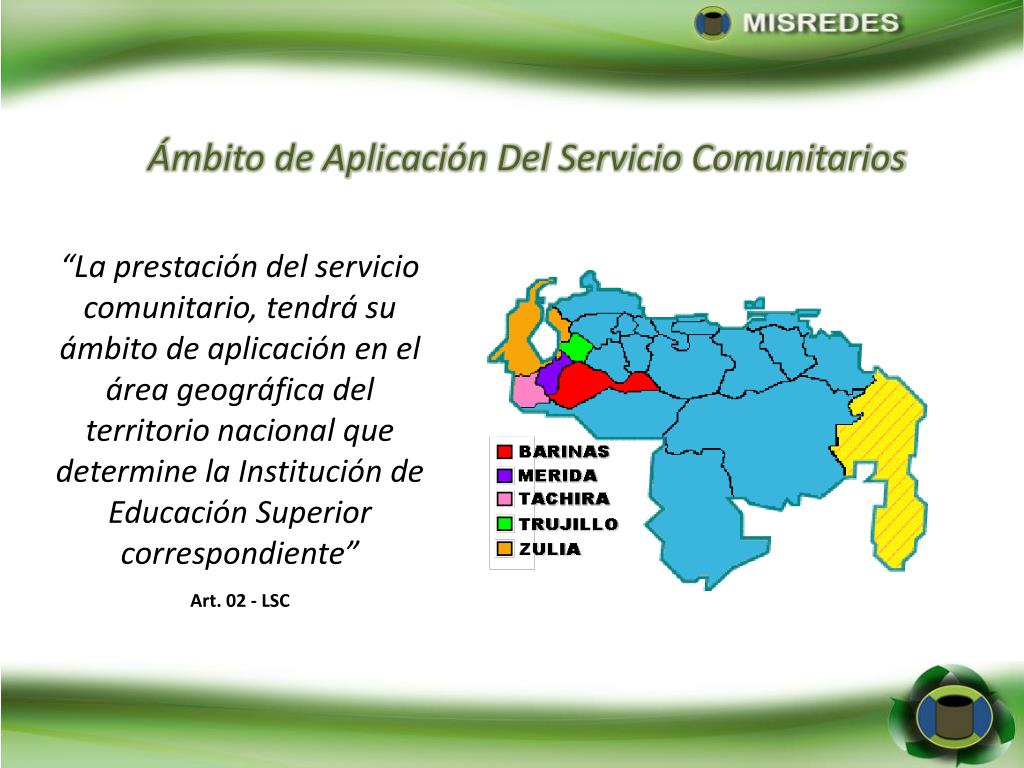 MISREDES

Ámbito de Aplicación Del Servicio Comunitarios

“La prestación del servicio comunitario, tendrá su ámbito de aplicación en el área geográfica del territorio nacional que determine la Institución de Educación Superior correspondiente”

Art. 02 - LSC

BARINAS
MERIDA
TACHIRA
TRUJILLO
ZULIA